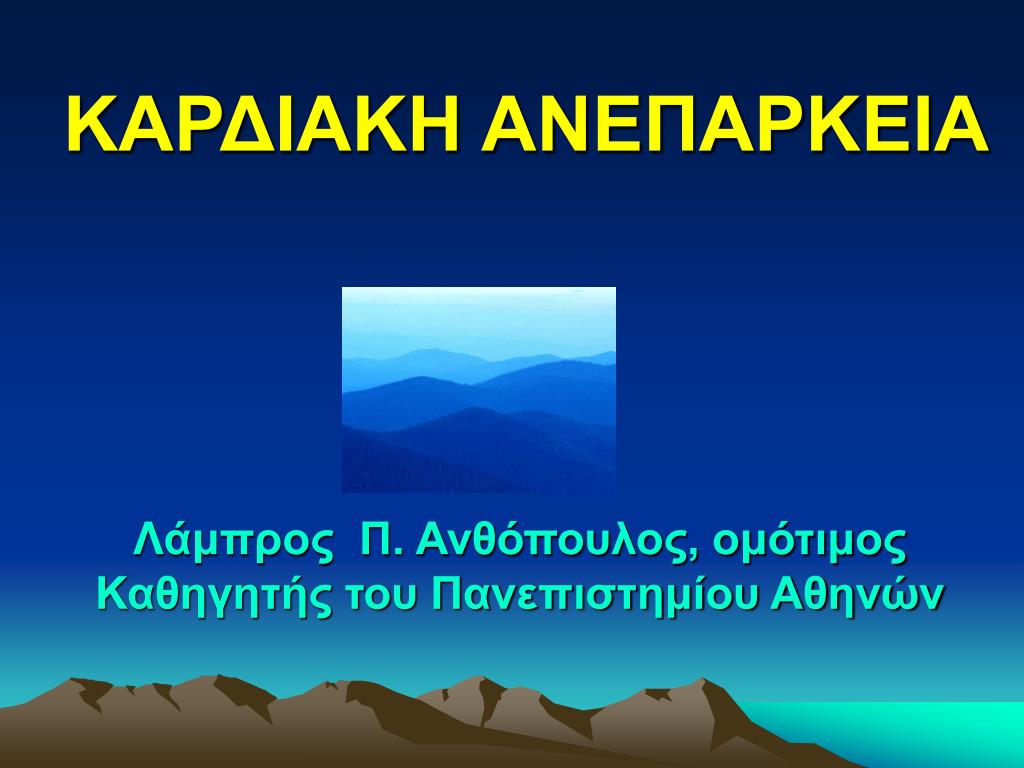 ΚΑΡΔΙΑΚΗ ΑΝΕΠΑΡΚΕΙΑ

Λάμπρος Π. Ανθόπουλος, ομότιμος Καθηγητής του Πανεπιστημίου Αθηνών